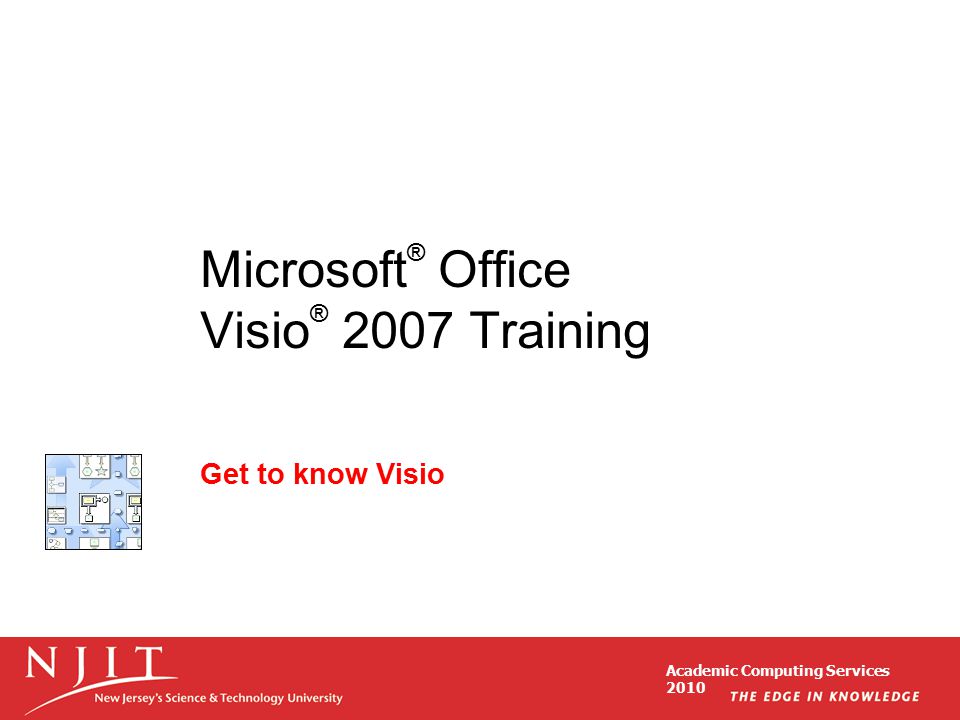 Microsoft® Office Visio® 2007 Training

Get to know Visio

NJIT
New Jersey's Science & Technology University

Academic Computing Services
2010

THE EDGE IN KNOWLEDGE